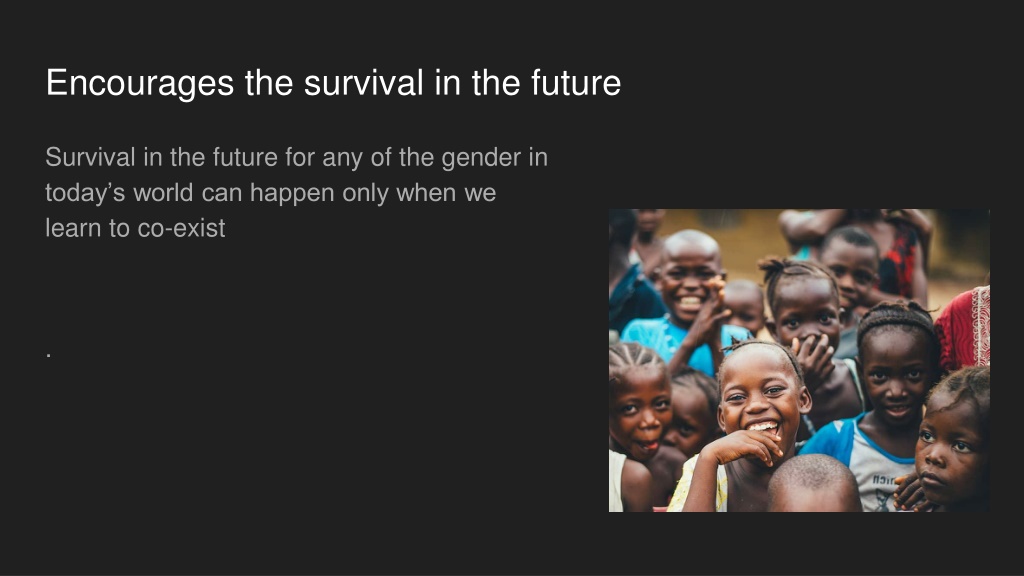 Encourages the survival in the future

Survival in the future for any of the gender in today’s world can happen only when we learn to co-exist

.